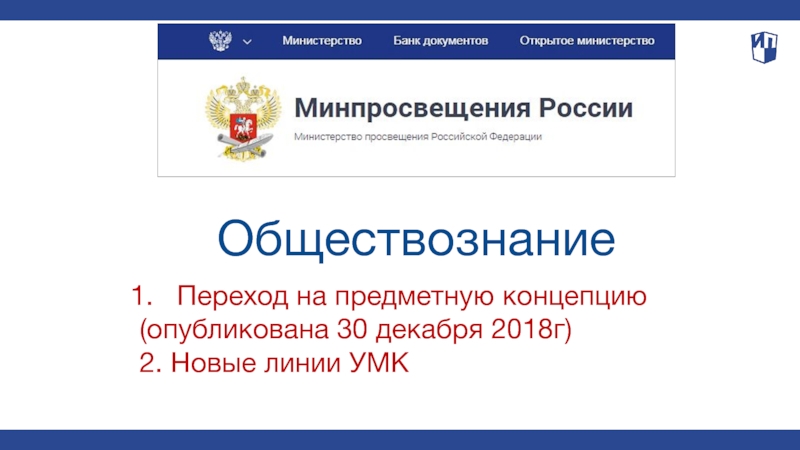 Министерство Банк документов Открытое министерство

ИП

Минпросвещения России

Министерство просвещения Российской Федерации

Обществознание

1. Переход на предметную концепцию (опубликована 30 декабря 2018г)

2. Новые линии УМК